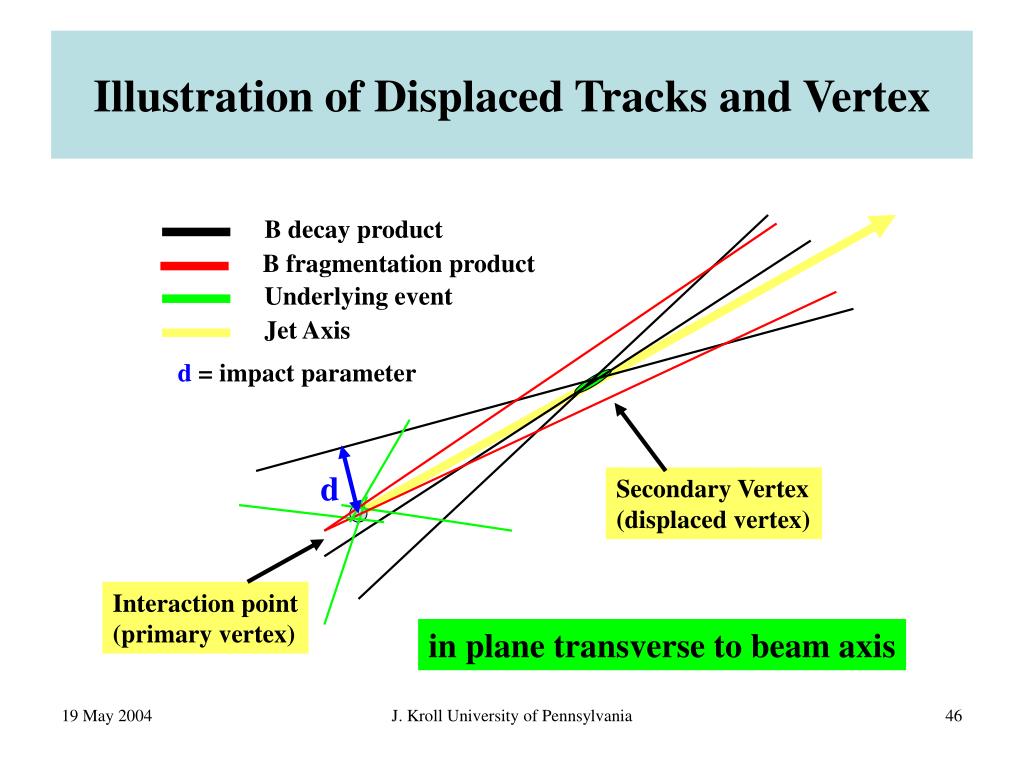 Illustration of Displaced Tracks and Vertex

B decay product
B fragmentation product
Underlying event
Jet Axis

d = impact parameter

d

Secondary Vertex
(displaced vertex)

Interaction point
(primary vertex)

in plane transverse to beam axis

19 May 2004

J. Kroll University of Pennsylvania

46